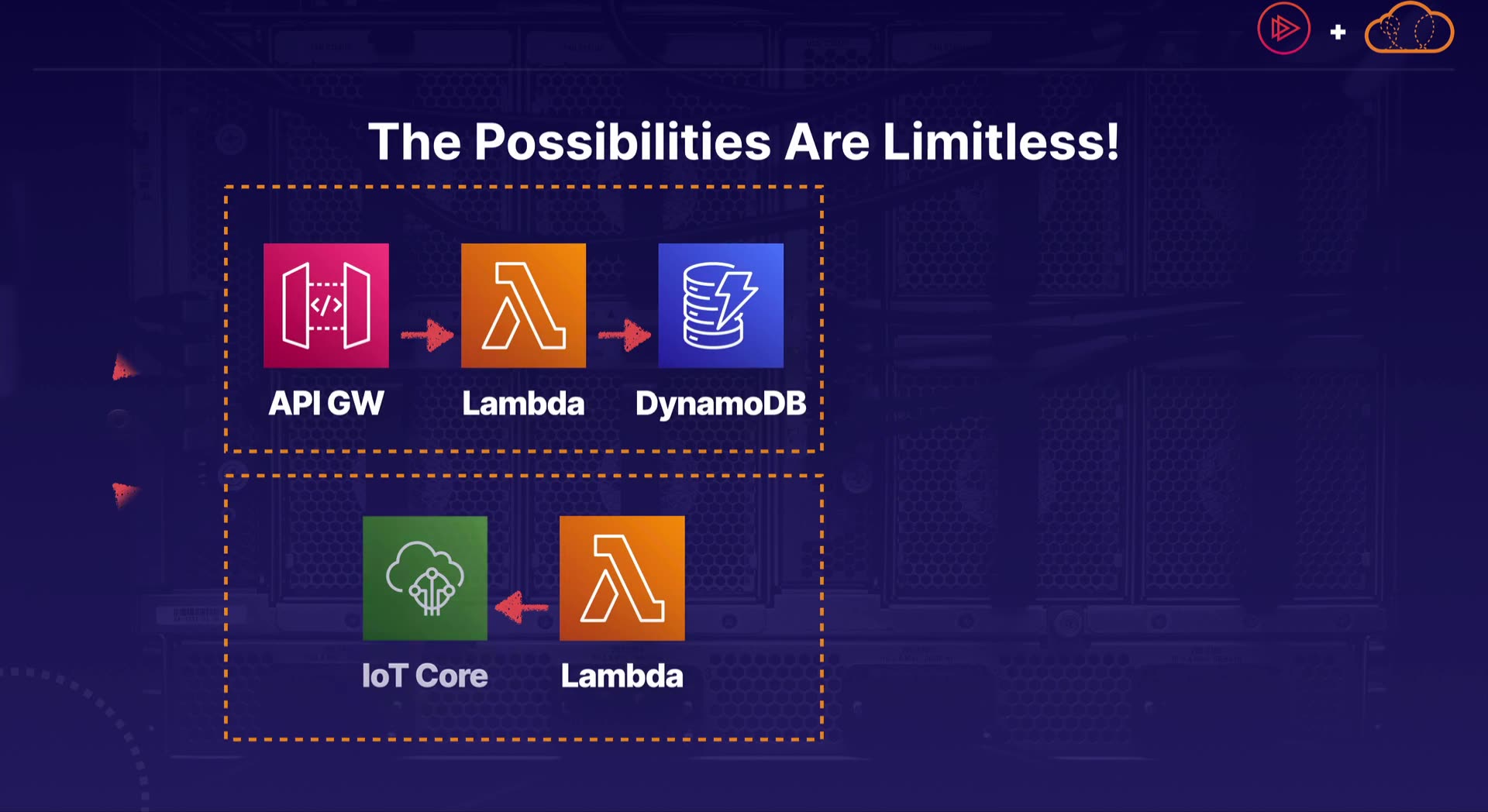 +

The Possibilities Are Limitless!

</>

API GW

Lambda

DynamoDB

IoT Core

Lambda